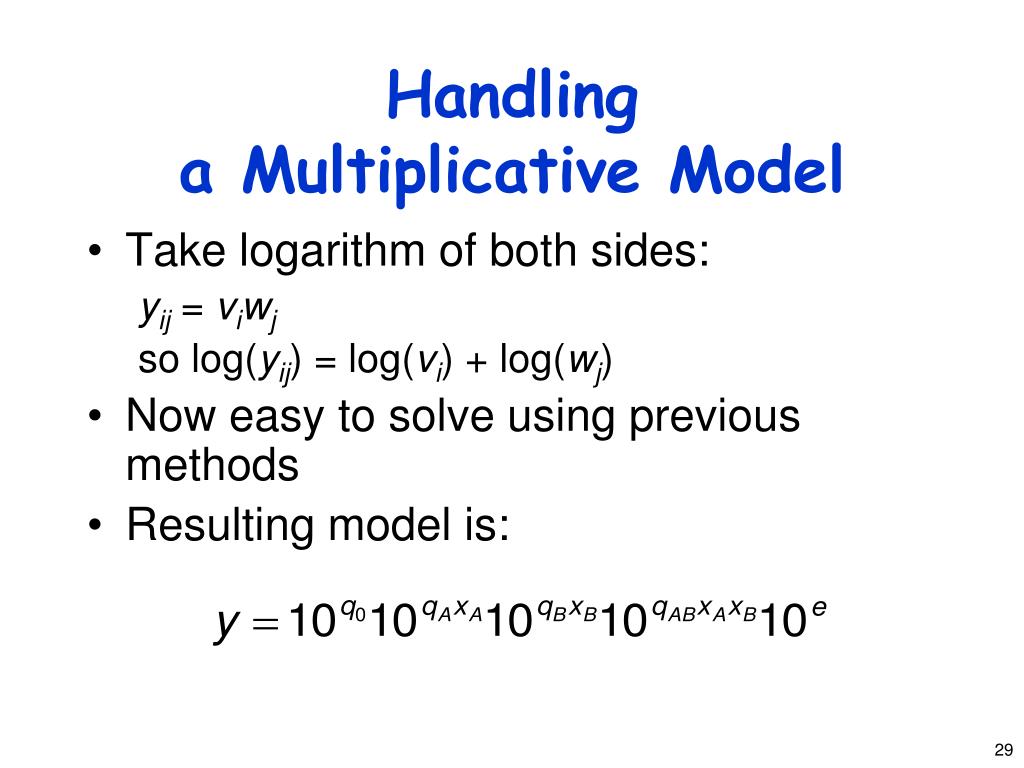 Handling
a Multiplicative Model

• Take logarithm of both sides:

$y_{ij} = v_i w_j$

so $\log(y_{ij}) = \log(v_i) + \log(w_j)$

• Now easy to solve using previous methods

• Resulting model is:

$y = 10^{q_0} 10^{q_A x_A} 10^{q_B x_B} 10^{q_{AB} x_A x_B} 10^{e}$

29